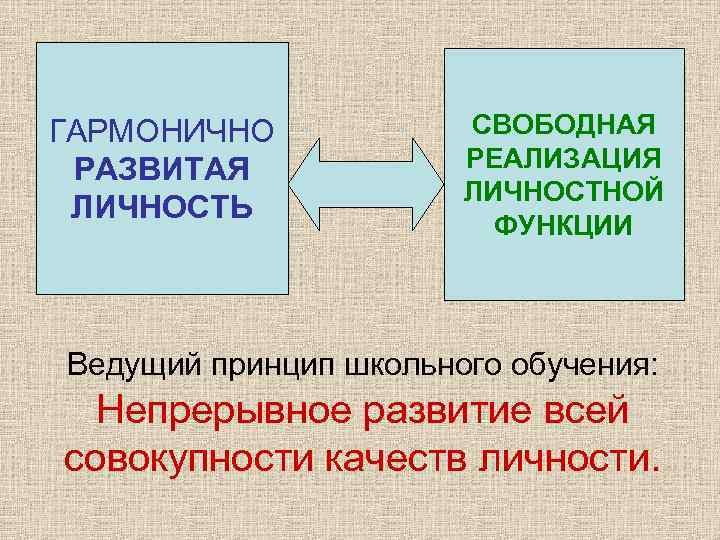 ГАРМОНИЧНО РАЗВИТАЯ ЛИЧНОСТЬ

СВОБОДНАЯ РЕАЛИЗАЦИЯ ЛИЧНОСТНОЙ ФУНКЦИИ

Ведущий принцип школьного обучения:
Непрерывное развитие всей совокупности качеств личности.